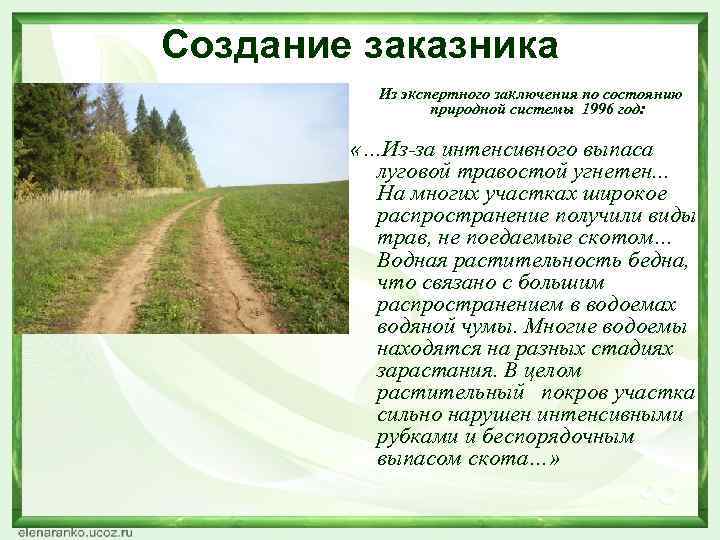 Создание заказника

Из экспертного заключения по состоянию природной системы 1996 год:

«…Из-за интенсивного выпаса луговой травостой угнетен... На многих участках широкое распространение получили виды трав, не поедаемые скотом... Водная растительность бедна, что связано с большим распространением в водоемах водяной чумы. Многие водоемы находятся на разных стадиях зарастания. В целом растительный покров участка сильно нарушен интенсивными рубками и беспорядочным выпасом скота...»

elenaranko.ucoz.ru